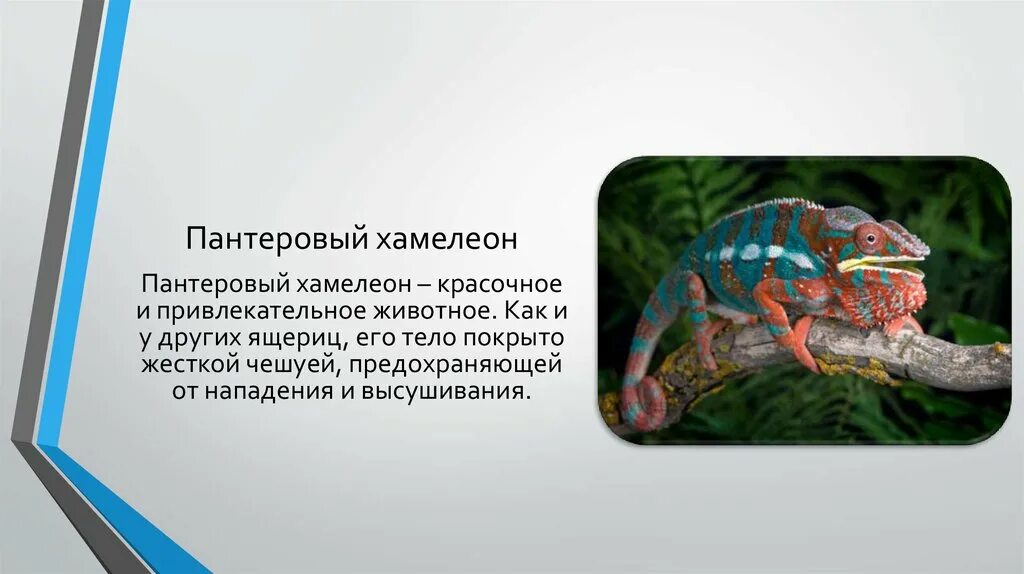 Пантеровый хамелеон

Пантеровый хамелеон – красочное и привлекательное животное. Как и у других ящериц, его тело покрыто жесткой чешуей, предохраняющей от нападения и высушивания.